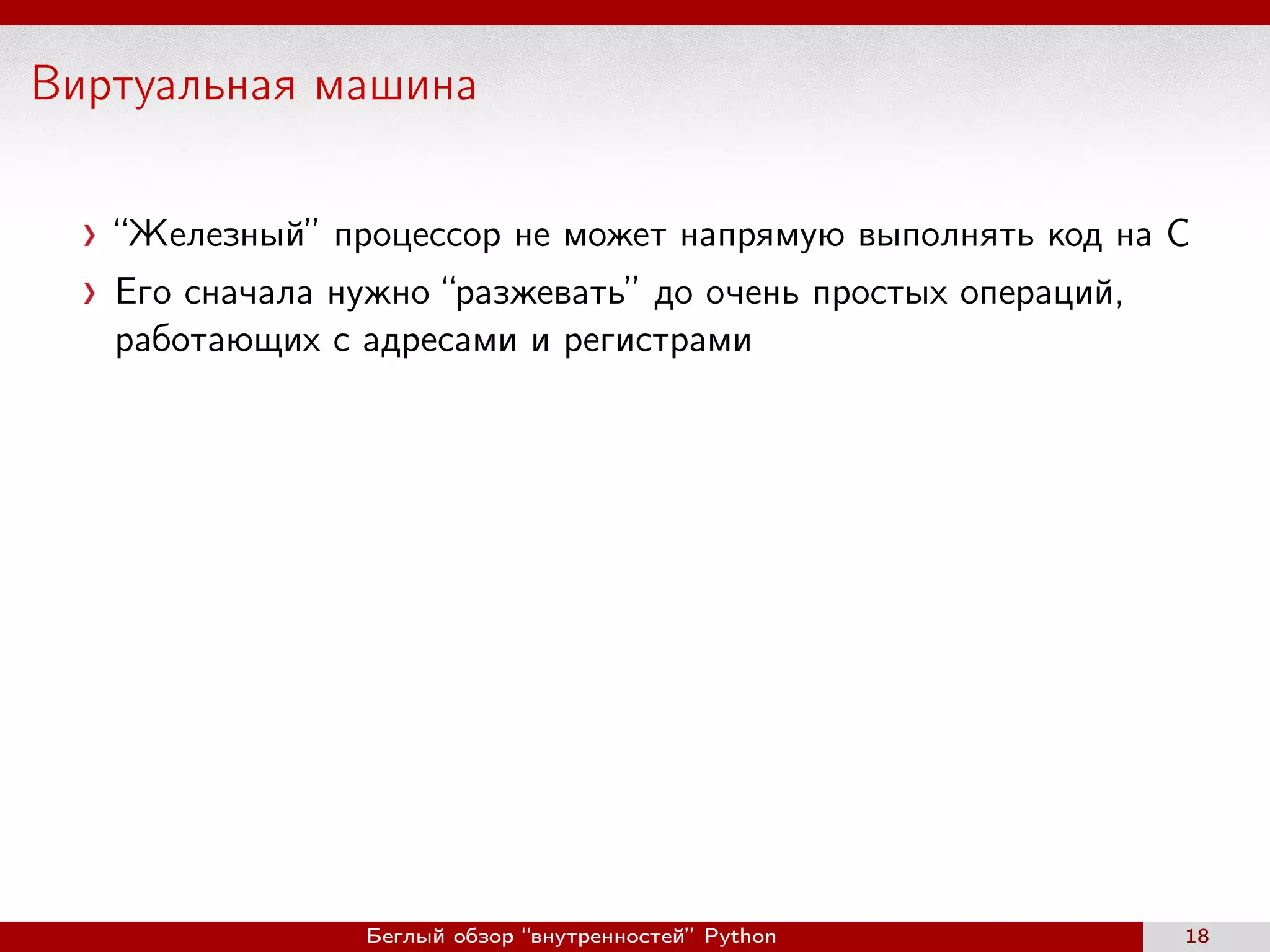 Виртуальная машина

› “Железный” процессор не может напрямую выполнять код на C

› Его сначала нужно “разжевать” до очень простых операций, работающих с адресами и регистрами

Беглый обзор “внутренностей” Python

18